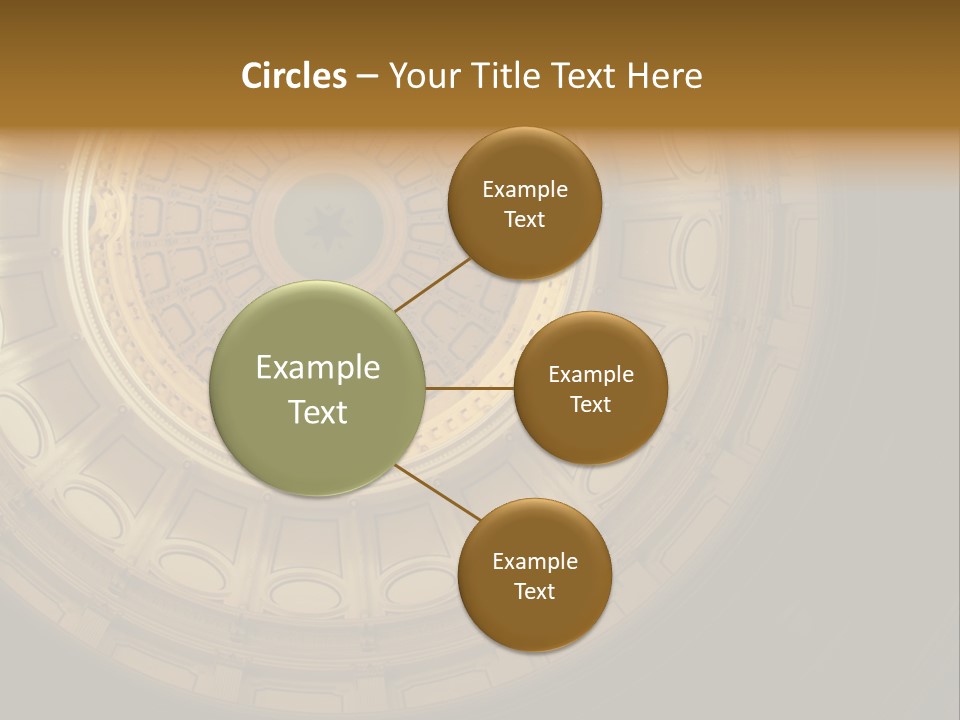 Circles – Your Title Text Here

Example Text

Example Text

Example Text

Example Text